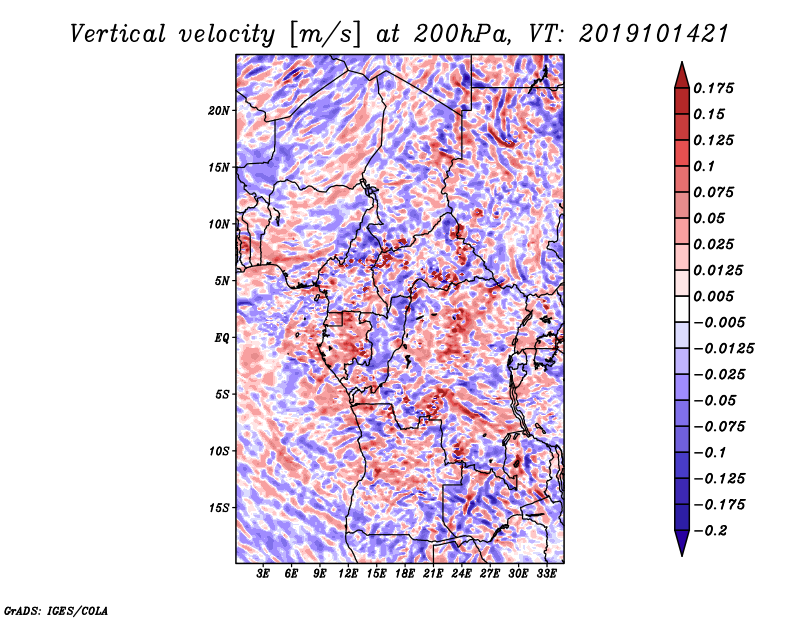 Vertical velocity [m/s] at 200hPa, VT: 2019101421

20N
15N
10N
5N
EQ
5S
10S
15S

3E 6E 9E 12E 15E 18E 21E 24E 27E 30E 33E

0.175
0.15
0.125
0.1
0.075
0.05
0.025
0.0125
0.005
−0.005
−0.0125
−0.025
−0.05
−0.075
−0.1
−0.125
−0.175
−0.2

GrADS: IGES/COLA